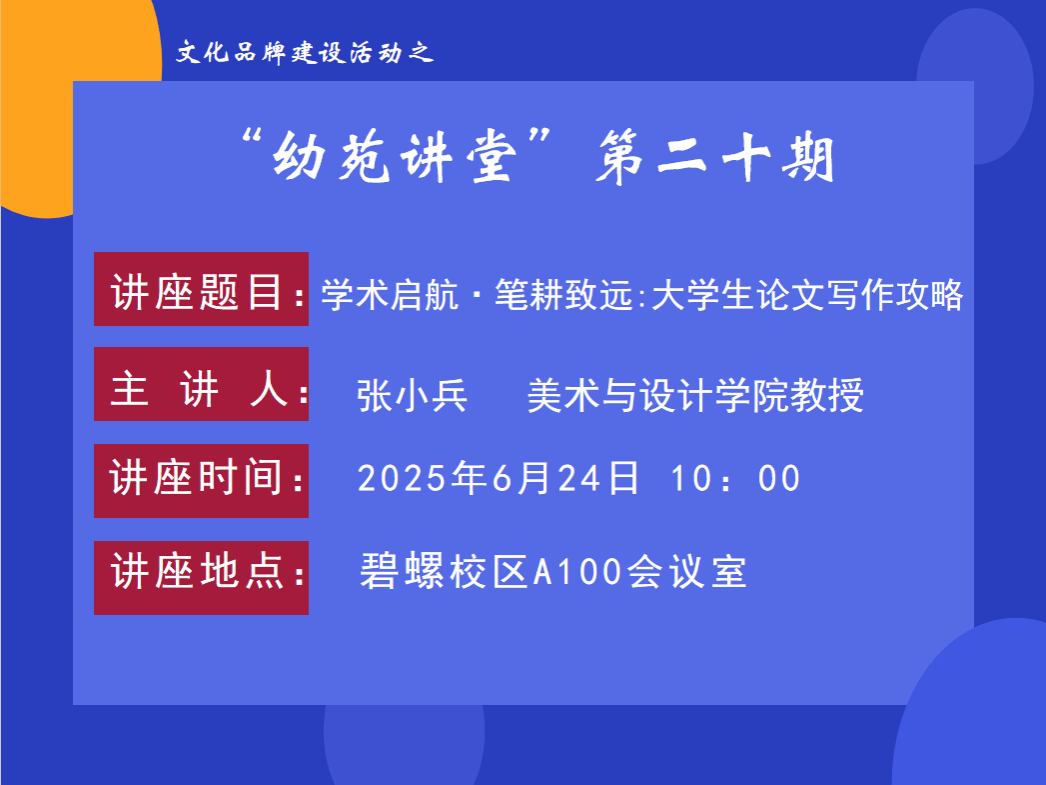 文化品牌建设活动之

“幼苑讲堂”第二十期

讲座题目：学术启航·笔耕致远:大学生论文写作攻略

主 讲 人： 张小兵 美术与设计学院教授

讲座时间： 2025年6月24日 10：00

讲座地点： 碧螺校区A100会议室